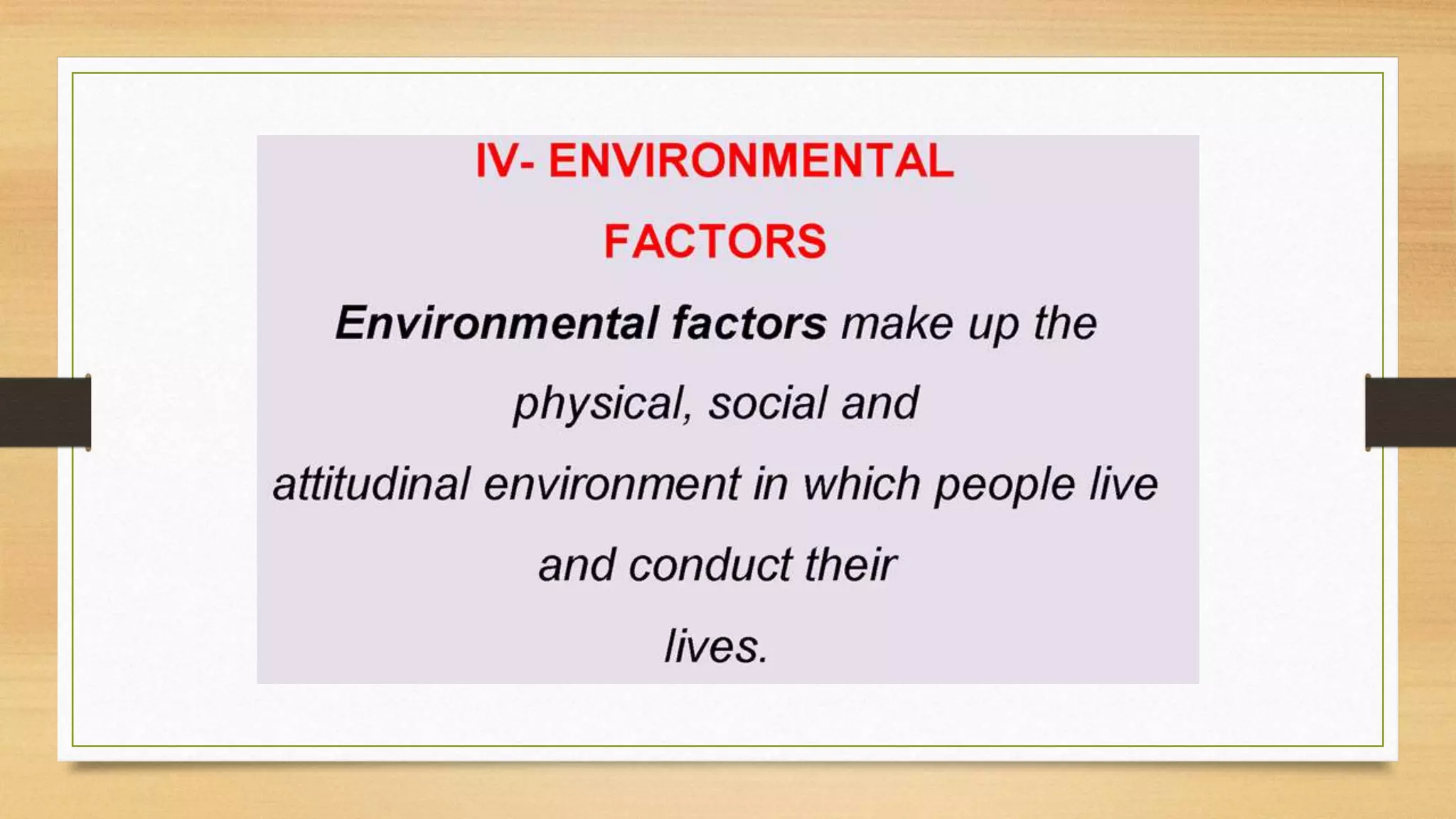 IV- ENVIRONMENTAL FACTORS

Environmental factors make up the physical, social and attitudinal environment in which people live and conduct their lives.